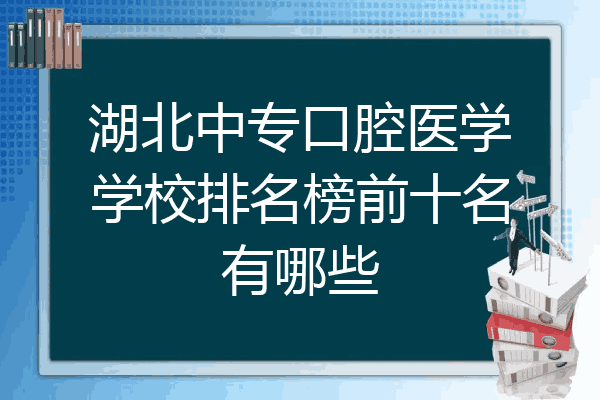 湖北中专口腔医学学校排名榜前十名有哪些